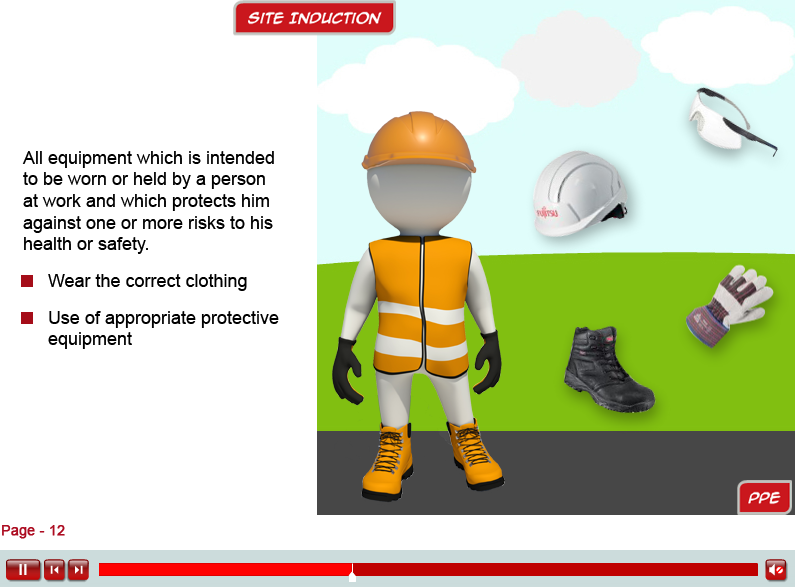 SITE INDUCTION

All equipment which is intended to be worn or held by a person at work and which protects him against one or more risks to his health or safety.

Wear the correct clothing

Use of appropriate protective equipment

FUJITSU

PPE

Page - 12